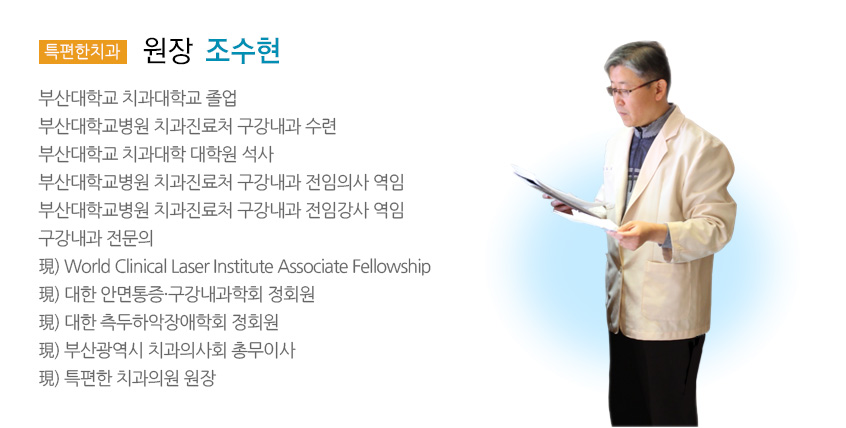 특편한치과 원장 조수현

부산대학교 치과대학교 졸업
부산대학교병원 치과진료처 구강내과 수련
부산대학교 치과대학 대학원 석사
부산대학교병원 치과진료처 구강내과 전임의사 역임
부산대학교병원 치과진료처 구강내과 전임강사 역임
구강내과 전문의
現) World Clinical Laser Institute Associate Fellowship
現) 대한 안면통증·구강내과학회 정회원
現) 대한 측두하악장애학회 정회원
現) 부산광역시 치과의사회 총무이사
現) 특편한 치과의원 원장